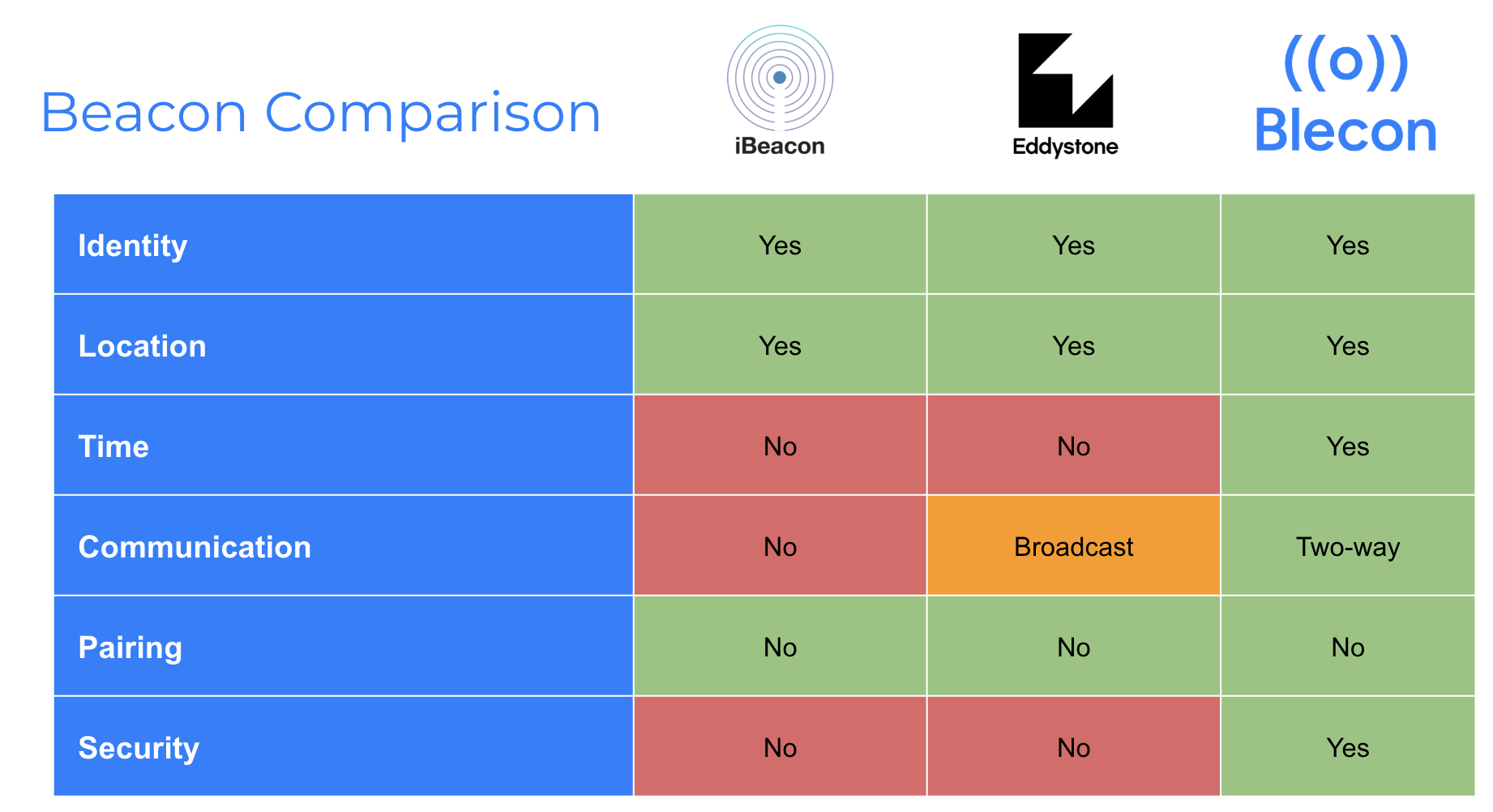 Beacon Comparison

| | iBeacon | Eddystone | ((o)) Blecon |
|---|---|---|---|
| Identity | Yes | Yes | Yes |
| Location | Yes | Yes | Yes |
| Time | No | No | Yes |
| Communication | No | Broadcast | Two-way |
| Pairing | No | No | No |
| Security | No | No | Yes |